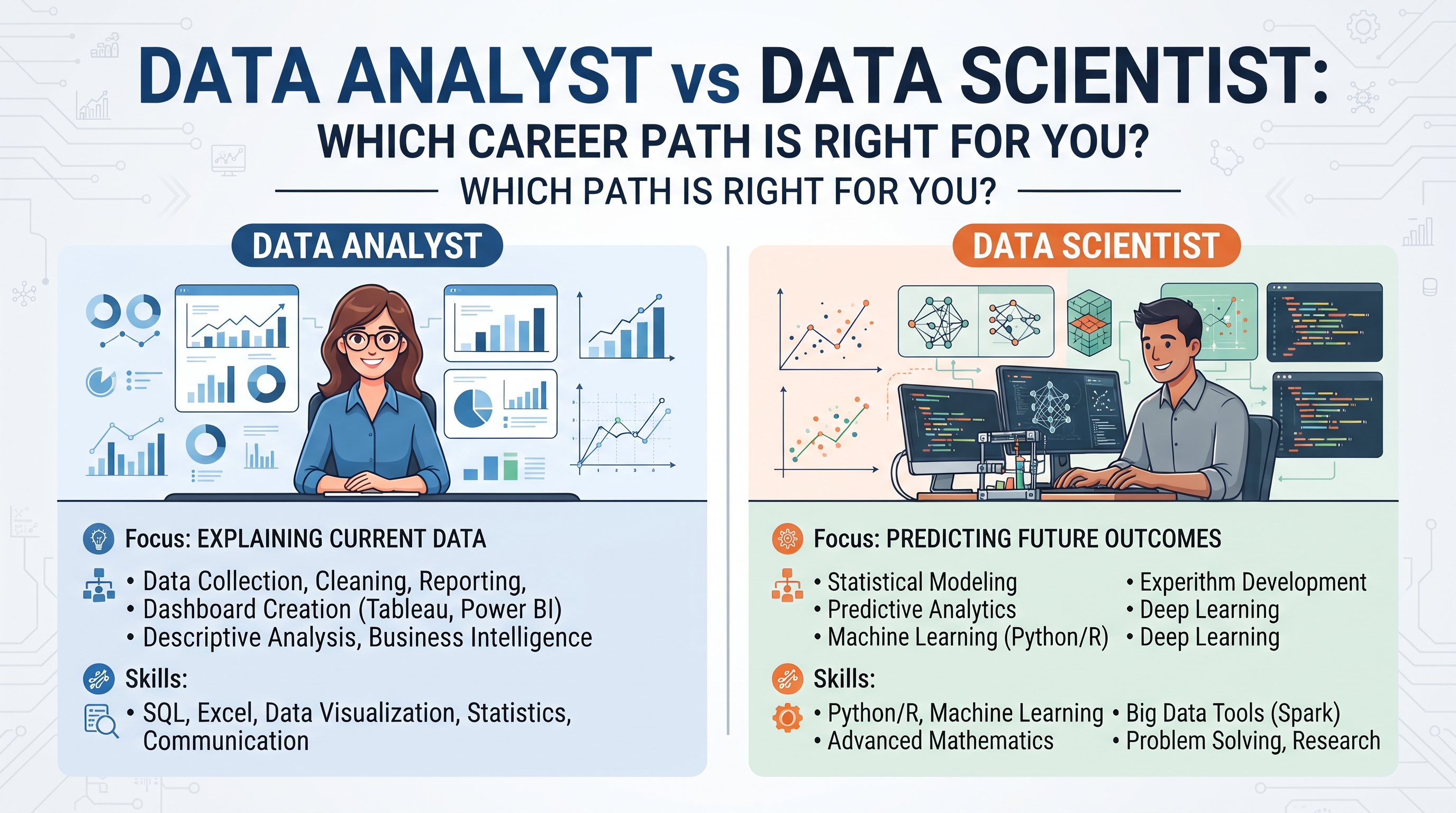 DATA ANALYST vs DATA SCIENTIST:
WHICH CAREER PATH IS RIGHT FOR YOU?
WHICH PATH IS RIGHT FOR YOU?

DATA ANALYST

Focus: EXPLAINING CURRENT DATA

• Data Collection, Cleaning, Reporting,
• Dashboard Creation (Tableau, Power BI)
• Descriptive Analysis, Business Intelligence

Skills:

• SQL, Excel, Data Visualization, Statistics, Communication

DATA SCIENTIST

Focus: PREDICTING FUTURE OUTCOMES

• Statistical Modeling
• Predictive Analytics
• Machine Learning (Python/R)

• Experithm Development
• Deep Learning
• Deep Learning

Skills:

• Python/R, Machine Learning
• Advanced Mathematics

• Big Data Tools (Spark)
• Problem Solving, Research